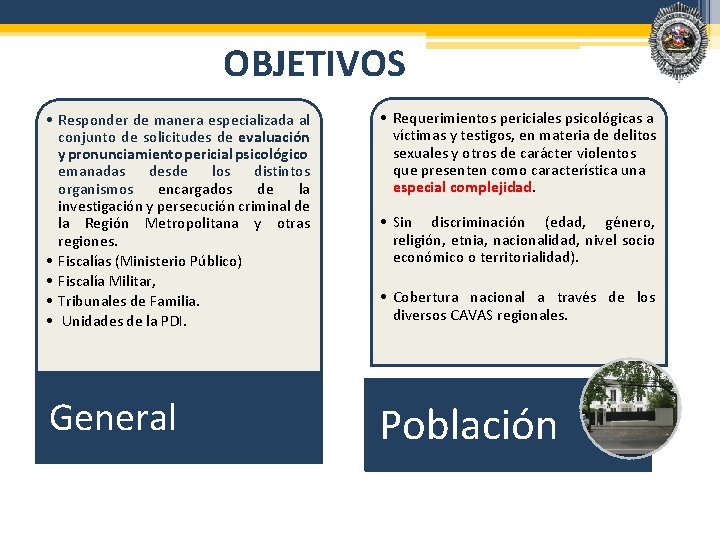 OBJETIVOS

• Responder de manera especializada al conjunto de solicitudes de evaluación y pronunciamiento pericial psicológico emanadas desde los distintos organismos encargados de la investigación y persecución criminal de la Región Metropolitana y otras regiones.
• Fiscalías (Ministerio Público)
• Fiscalía Militar,
• Tribunales de Familia.
• Unidades de la PDI.

General

• Requerimientos periciales psicológicas a víctimas y testigos, en materia de delitos sexuales y otros de carácter violentos que presenten como característica una especial complejidad.

• Sin discriminación (edad, género, religión, etnia, nacionalidad, nivel socio económico o territorialidad).

• Cobertura nacional a través de los diversos CAVAS regionales.

Población